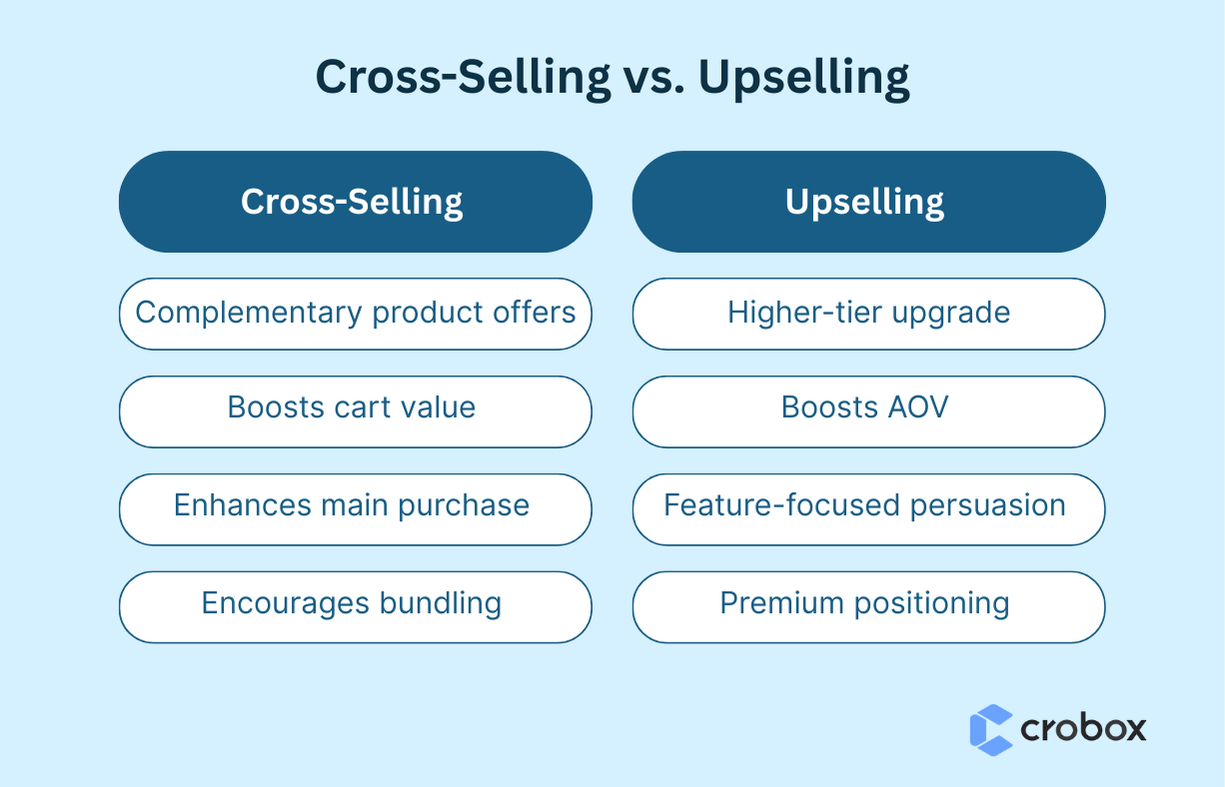 Cross-Selling vs. Upselling

| Cross-Selling | Upselling |
|---|---|
| Complementary product offers | Higher-tier upgrade |
| Boosts cart value | Boosts AOV |
| Enhances main purchase | Feature-focused persuasion |
| Encourages bundling | Premium positioning |

crobox